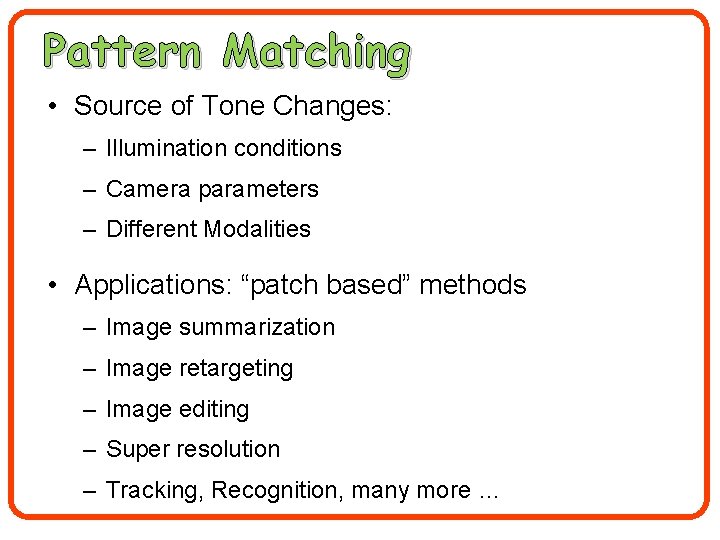 Pattern Matching

• Source of Tone Changes:

– Illumination conditions

– Camera parameters

– Different Modalities

• Applications: “patch based” methods

– Image summarization

– Image retargeting

– Image editing

– Super resolution

– Tracking, Recognition, many more …